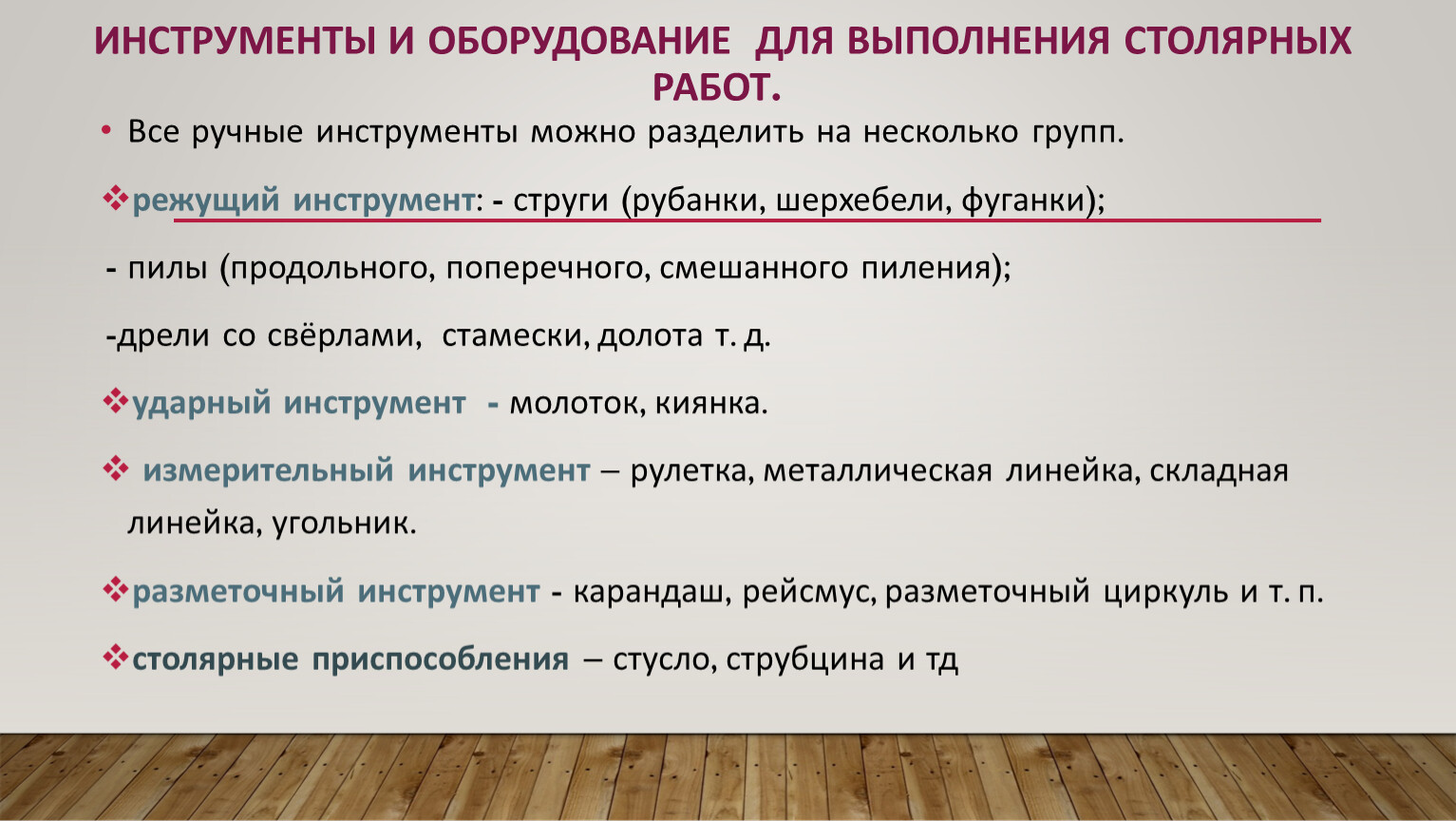 ИНСТРУМЕНТЫ И ОБОРУДОВАНИЕ ДЛЯ ВЫПОЛНЕНИЯ СТОЛЯРНЫХ РАБОТ.

• Все ручные инструменты можно разделить на несколько групп.

❖режущий инструмент: - струги (рубанки, шерхебели, фуганки);

- пилы (продольного, поперечного, смешанного пиления);

-дрели со свёрлами, стамески, долота т. д.

❖ударный инструмент - молоток, киянка.

❖ измерительный инструмент – рулетка, металлическая линейка, складная линейка, угольник.

❖разметочный инструмент - карандаш, рейсмус, разметочный циркуль и т. п.

❖столярные приспособления – стусло, струбцина и тд